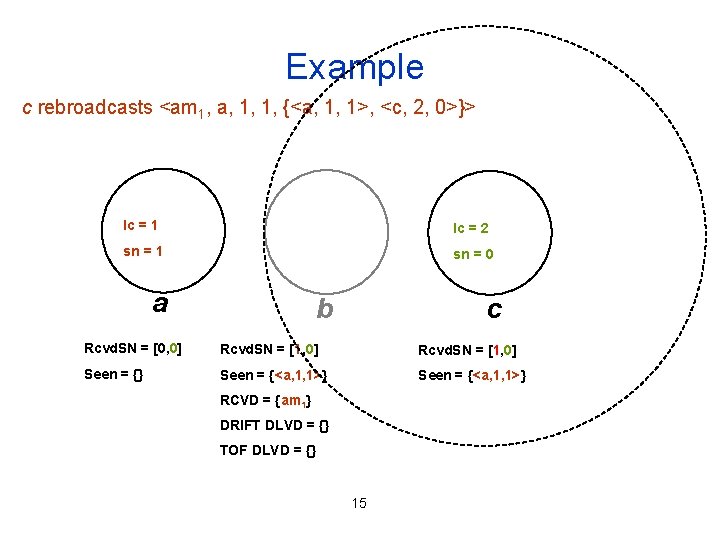 Example

c rebroadcasts <am$_1$, a, 1, 1, {<a, 1, 1>, <c, 2, 0>}>

lc = 1

sn = 1

lc = 2

sn = 0

a

b

c

RcvdSN = [0,0]

Seen = {}

RcvdSN = [1,0]

Seen = {<a,1,1>}

RCVD = {am$_1$}

DRIFT DLVD = {}

TOF DLVD = {}

RcvdSN = [1,0]

Seen = {<a,1,1>}

15